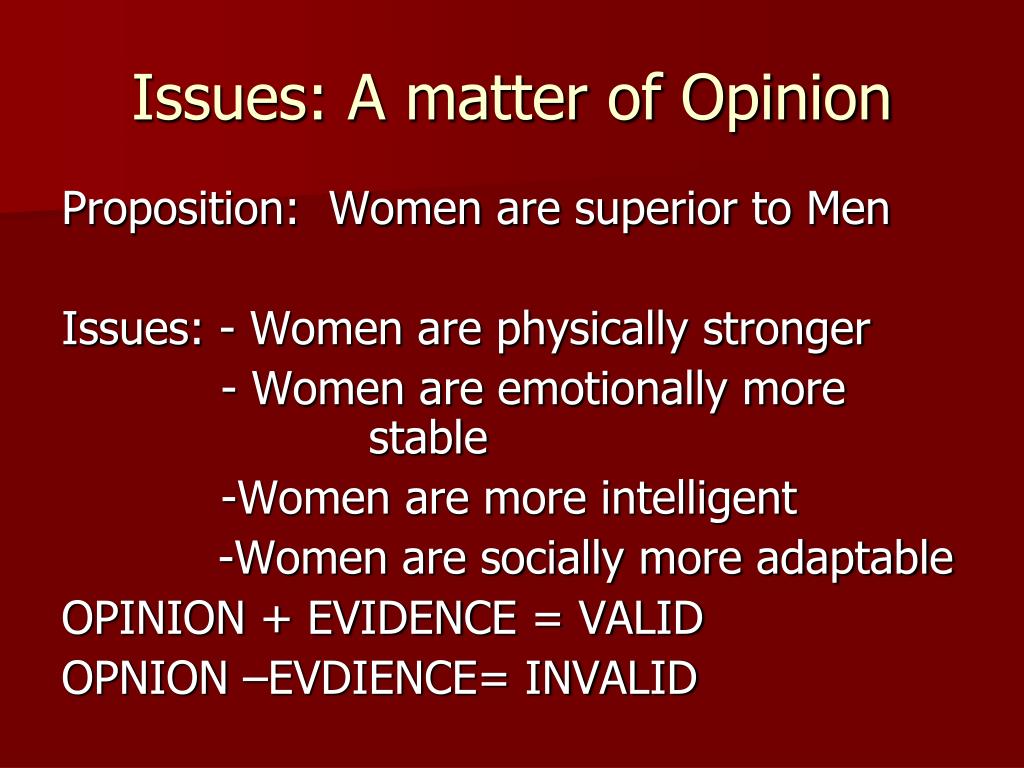 Issues: A matter of Opinion

Proposition: Women are superior to Men

Issues: - Women are physically stronger
- Women are emotionally more stable
-Women are more intelligent
-Women are socially more adaptable

OPINION + EVIDENCE = VALID
OPNION –EVDIENCE= INVALID